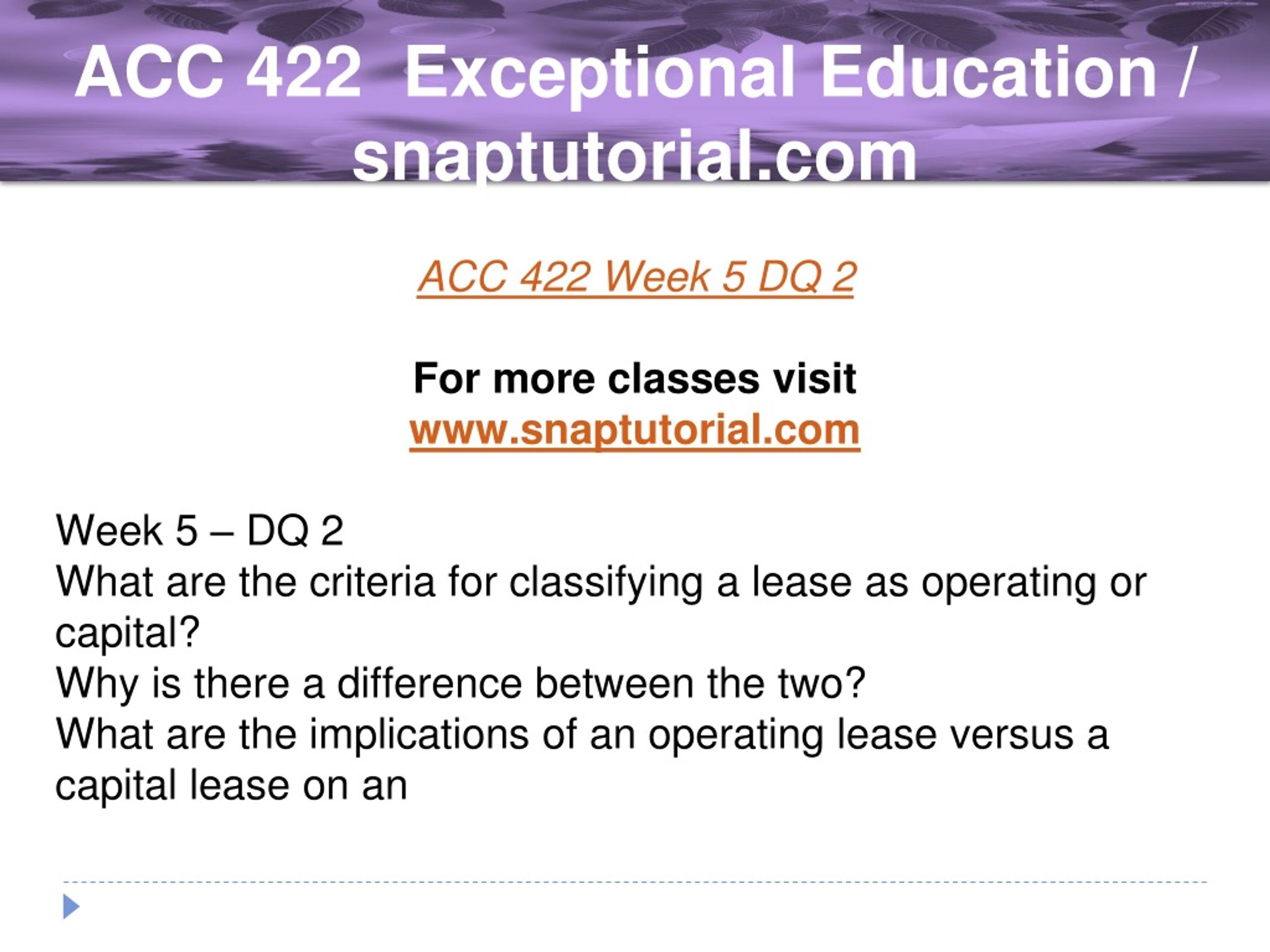 ACC 422 Exceptional Education / snaptutorial.com

ACC 422 Week 5 DQ 2

For more classes visit
www.snaptutorial.com

Week 5 – DQ 2
What are the criteria for classifying a lease as operating or capital?
Why is there a difference between the two?
What are the implications of an operating lease versus a capital lease on an